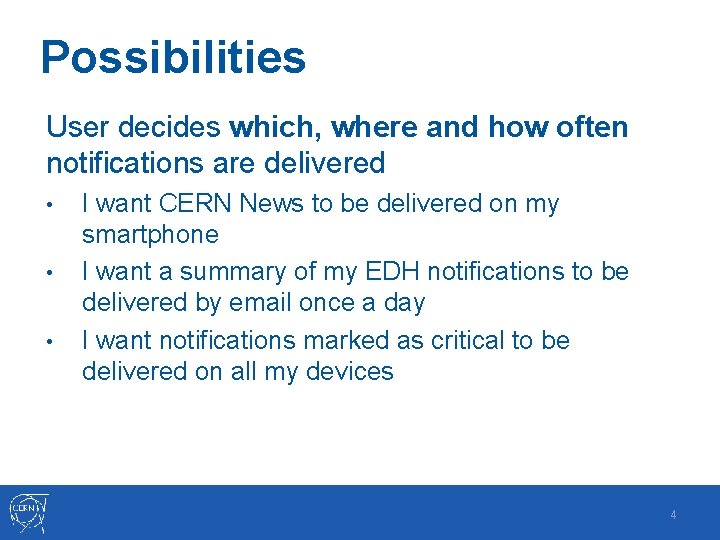 Possibilities

User decides which, where and how often notifications are delivered

• I want CERN News to be delivered on my smartphone
• I want a summary of my EDH notifications to be delivered by email once a day
• I want notifications marked as critical to be delivered on all my devices

CERN

4